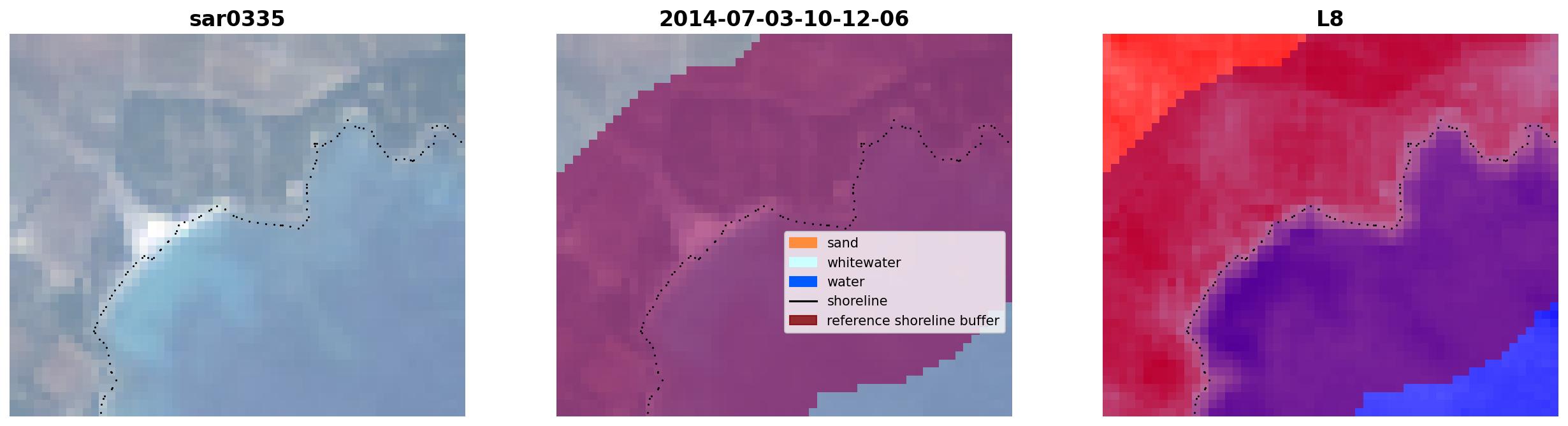 sar0335

2014-07-03-10-12-06

sand
whitewater
water
shoreline
reference shoreline buffer

L8